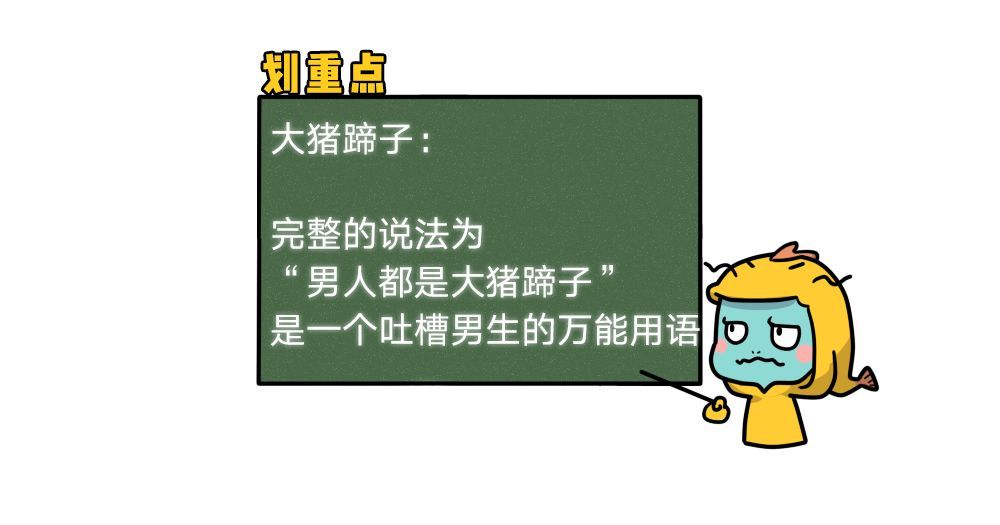 划重点

大猪蹄子：

完整的说法为
“男人都是大猪蹄子”
是一个吐槽男生的万能用语